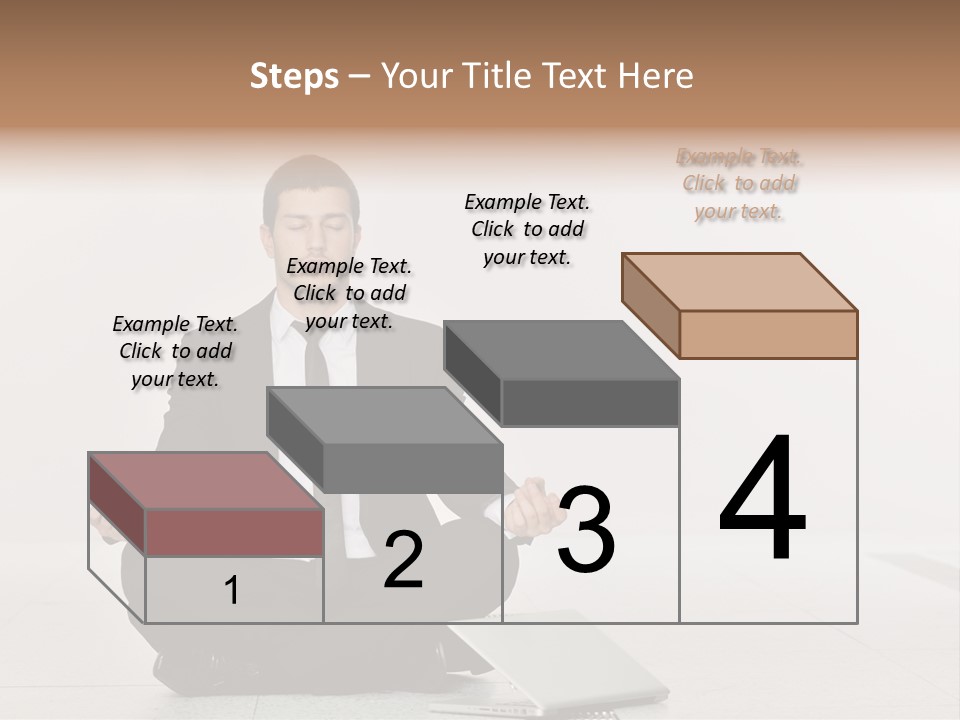 Steps – Your Title Text Here

Example Text. Click to add your text.

Example Text. Click to add your text.

Example Text. Click to add your text.

Example Text. Click to add your text.

1

2

3

4